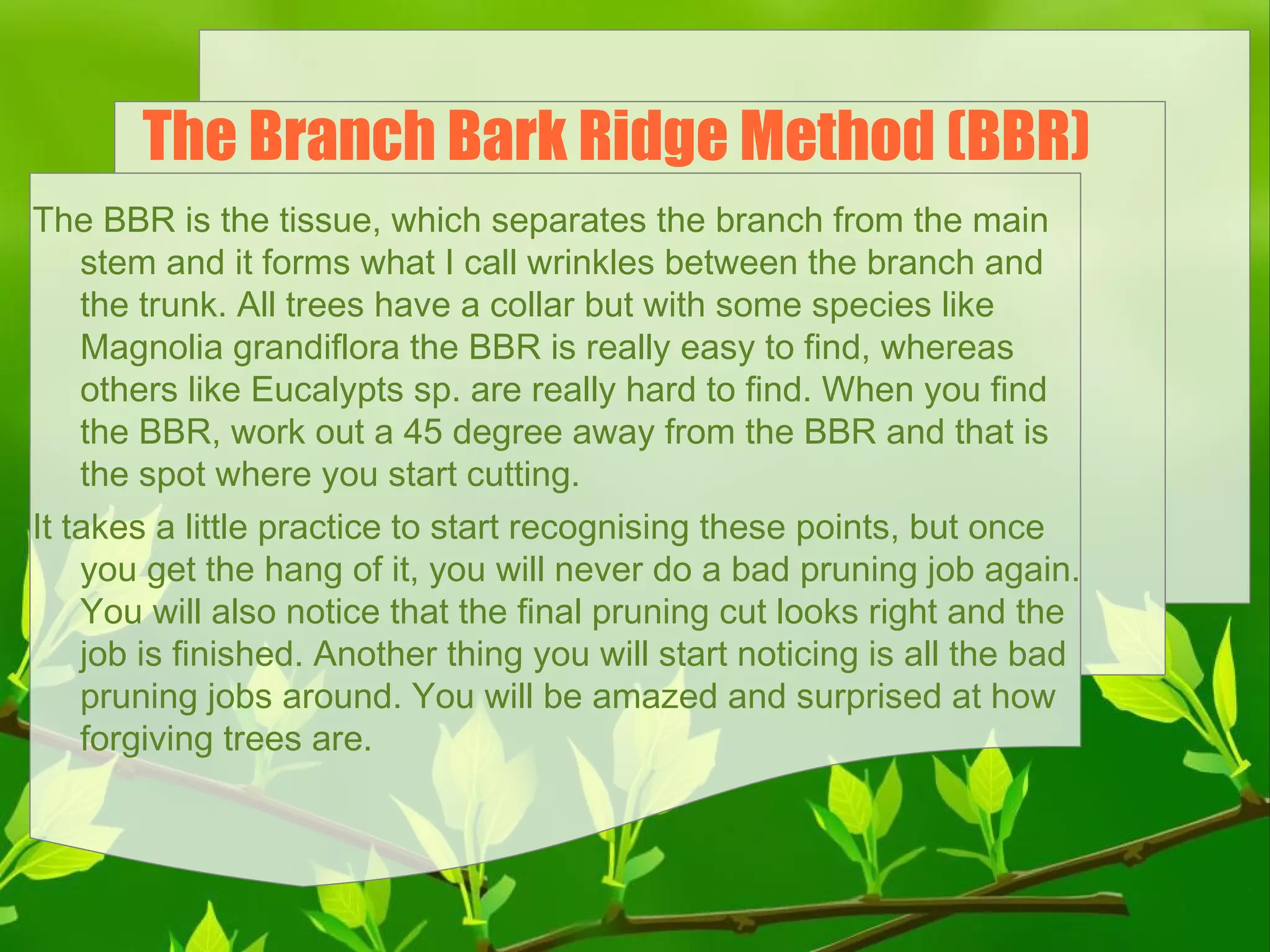 The Branch Bark Ridge Method (BBR)

The BBR is the tissue, which separates the branch from the main stem and it forms what I call wrinkles between the branch and the trunk. All trees have a collar but with some species like Magnolia grandiflora the BBR is really easy to find, whereas others like Eucalypts sp. are really hard to find. When you find the BBR, work out a 45 degree away from the BBR and that is the spot where you start cutting.

It takes a little practice to start recognising these points, but once you get the hang of it, you will never do a bad pruning job again. You will also notice that the final pruning cut looks right and the job is finished. Another thing you will start noticing is all the bad pruning jobs around. You will be amazed and surprised at how forgiving trees are.